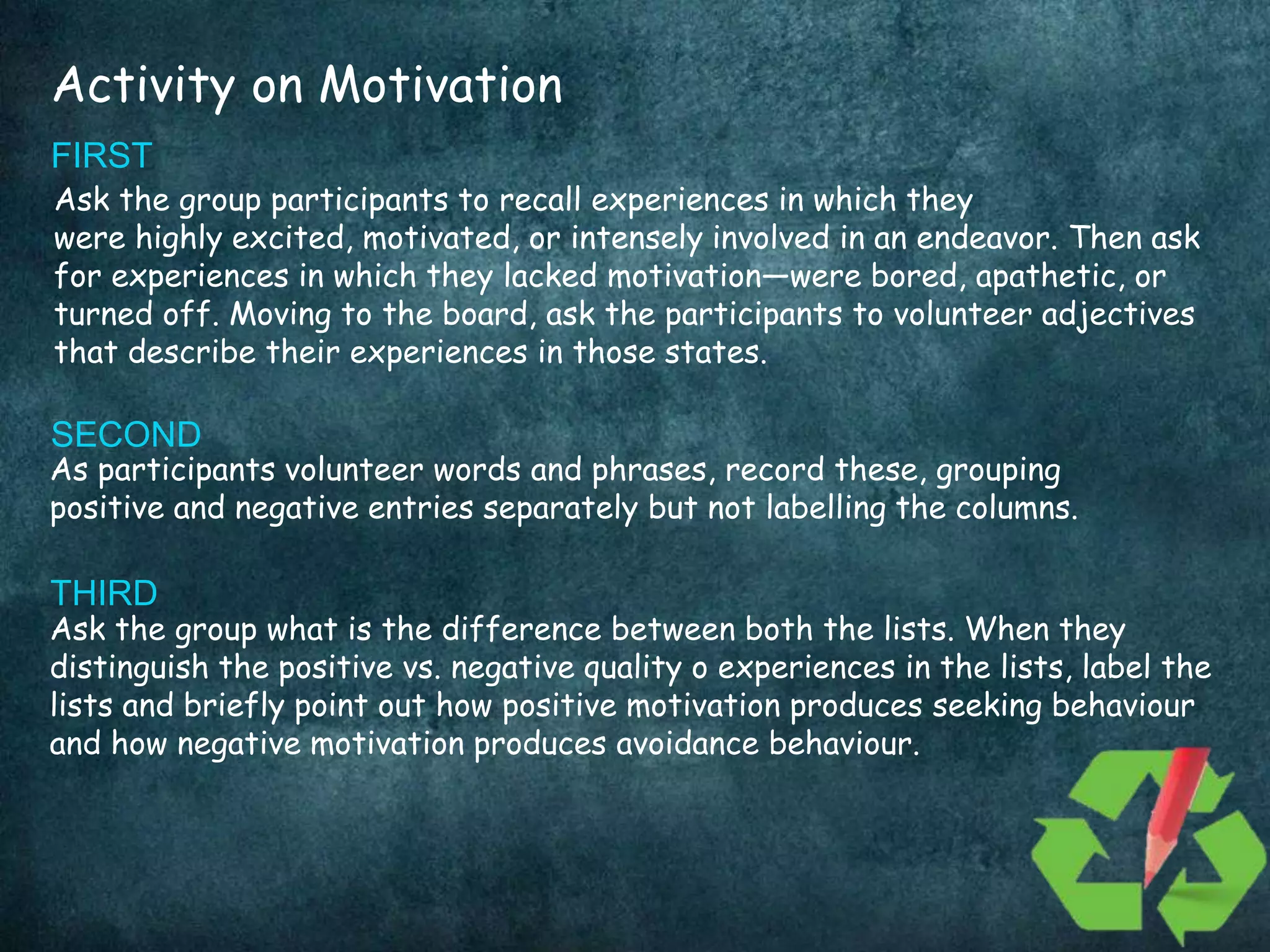 Activity on Motivation

FIRST

Ask the group participants to recall experiences in which they were highly excited, motivated, or intensely involved in an endeavor. Then ask for experiences in which they lacked motivation—were bored, apathetic, or turned off. Moving to the board, ask the participants to volunteer adjectives that describe their experiences in those states.

SECOND

As participants volunteer words and phrases, record these, grouping positive and negative entries separately but not labelling the columns.

THIRD

Ask the group what is the difference between both the lists. When they distinguish the positive vs. negative quality o experiences in the lists, label the lists and briefly point out how positive motivation produces seeking behaviour and how negative motivation produces avoidance behaviour.